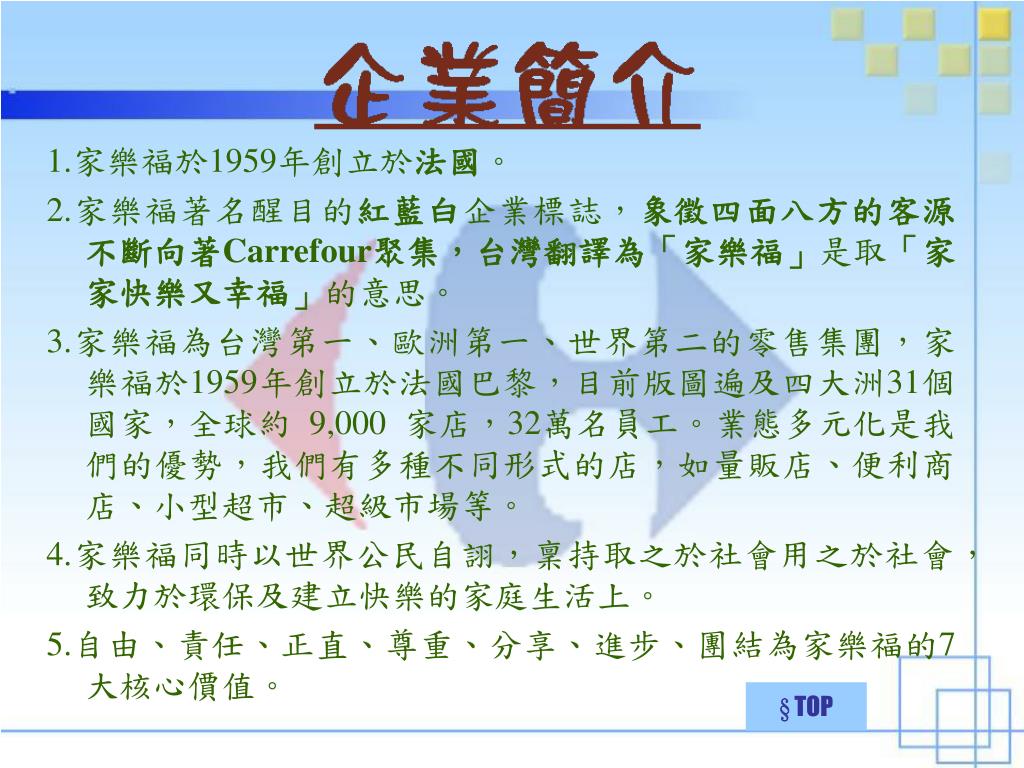 企業簡介

1.家樂福於1959年創立於法國。

2.家樂福著名醒目的紅藍白企業標誌，象徵四面八方的客源不斷向著Carrefour聚集，台灣翻譯為「家樂福」是取「家家快樂又幸福」的意思。

3.家樂福為台灣第一、歐洲第一、世界第二的零售集團，家樂福於1959年創立於法國巴黎，目前版圖遍及四大洲31個國家，全球約 9,000 家店，32萬名員工。業態多元化是我們的優勢，我們有多種不同形式的店，如量販店、便利商店、小型超市、超級市場等。

4.家樂福同時以世界公民自詡，稟持取之於社會用之於社會，致力於環保及建立快樂的家庭生活上。

5.自由、責任、正直、尊重、分享、進步、團結為家樂福的7大核心價值。

§ TOP